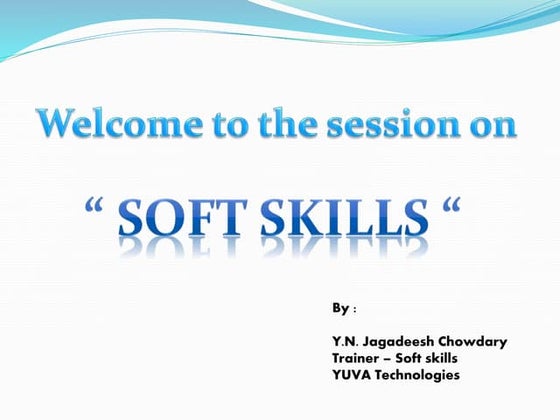 Welcome to the session on

“ SOFT SKILLS “

By :

Y.N. Jagadeesh Chowdary
Trainer – Soft skills
YUVA Technologies